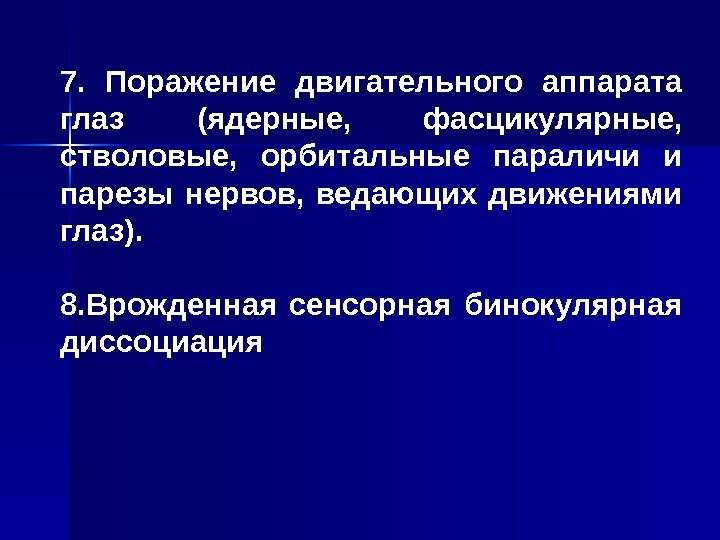 7. Поражение двигательного аппарата глаз (ядерные, фасцикулярные, стволовые, орбитальные параличи и парезы нервов, ведающих движениями глаз).

8.Врожденная сенсорная бинокулярная диссоциация